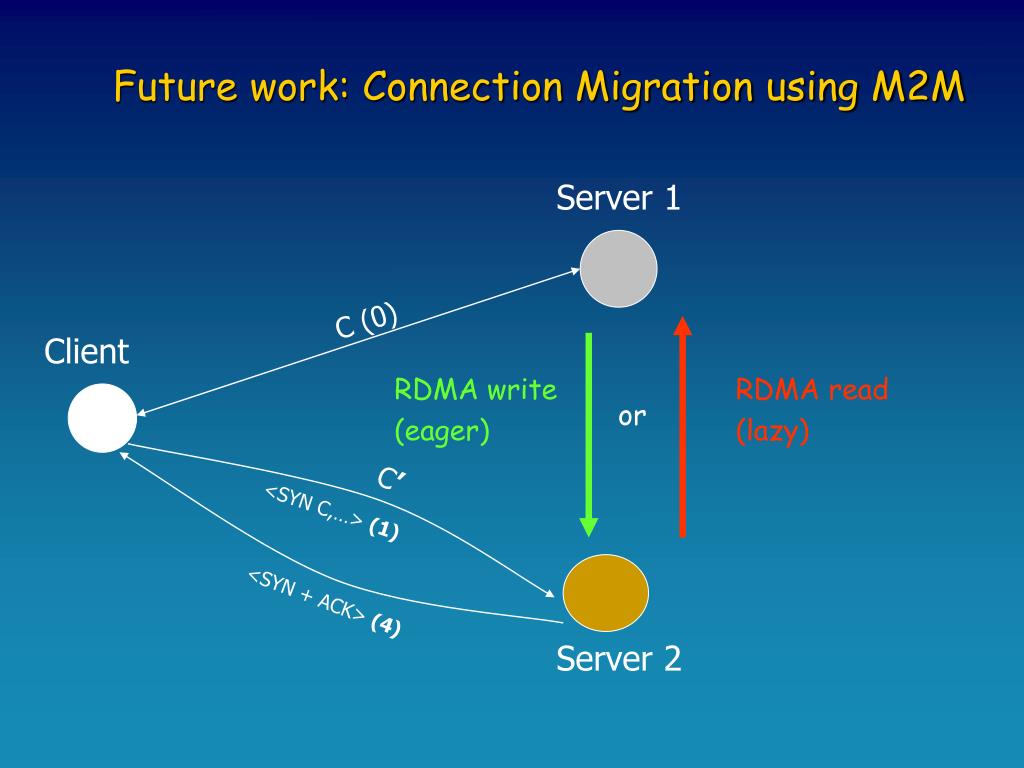 Future work: Connection Migration using M2M

Server 1

C (0)

Client

RDMA write
(eager)

or

RDMA read
(lazy)

C'

<SYN C,…> (1)

<SYN + ACK> (4)

Server 2